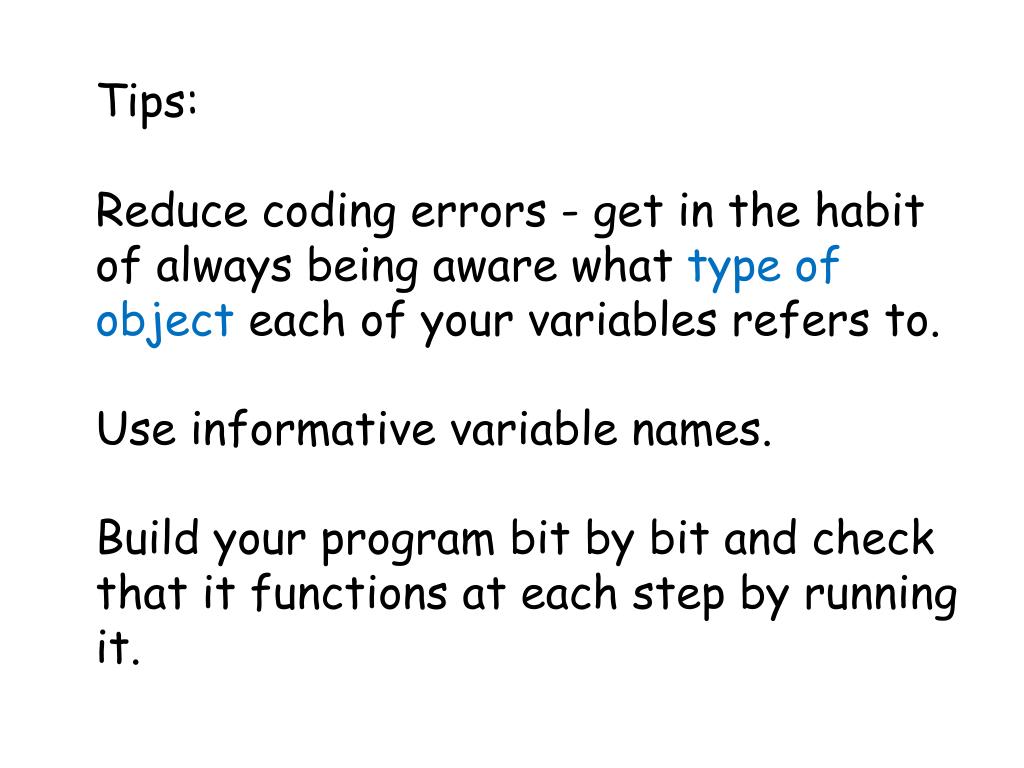 Tips:

Reduce coding errors - get in the habit of always being aware what type of object each of your variables refers to.

Use informative variable names.

Build your program bit by bit and check that it functions at each step by running it.